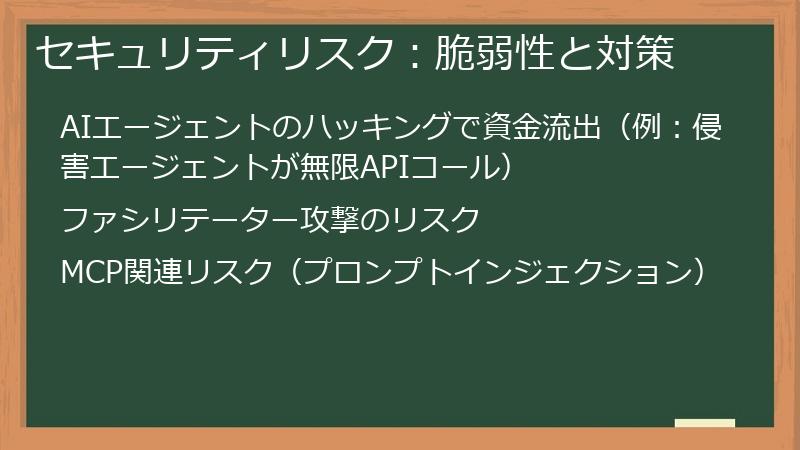 セキュリティリスク：脆弱性と対策

AIエージェントのハッキングで資金流出（例：侵害エージェントが無限APIコール）

ファシリテーター攻撃のリスク

MCP関連リスク（プロンプトインジェクション）